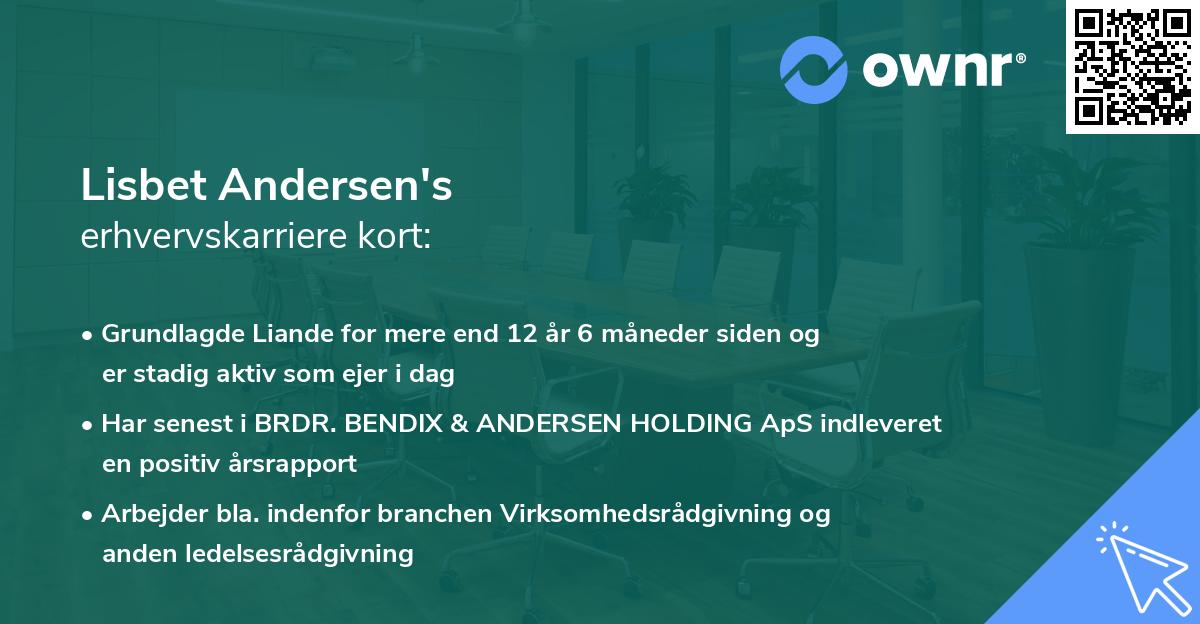 ownr®

Lisbet Andersen's
erhvervskarriere kort:

• Grundlagde Liande for mere end 12 år 6 måneder siden og er stadig aktiv som ejer i dag

• Har senest i BRDR. BENDIX & ANDERSEN HOLDING ApS indleveret en positiv årsrapport

• Arbejder bla. indenfor branchen Virksomhedsrådgivning og anden ledelsesrådgivning